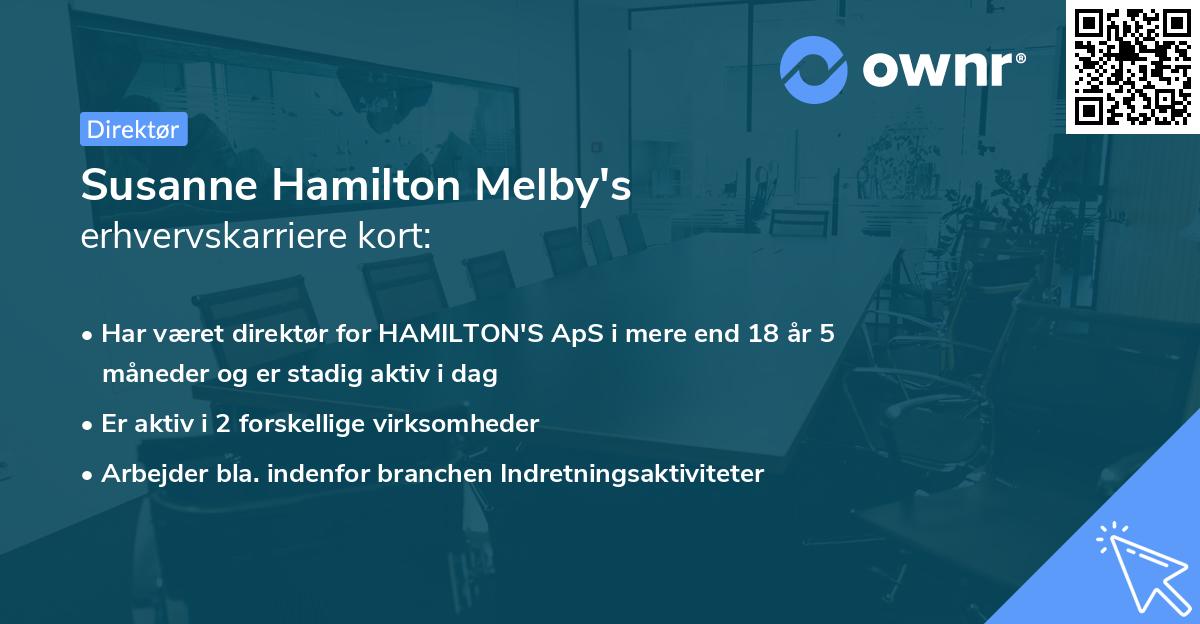 ownr®

Direktør

Susanne Hamilton Melby's
erhvervskarriere kort:

• Har været direktør for HAMILTON'S ApS i mere end 18 år 5 måneder og er stadig aktiv i dag
• Er aktiv i 2 forskellige virksomheder
• Arbejder bla. indenfor branchen Indretningsaktiviteter